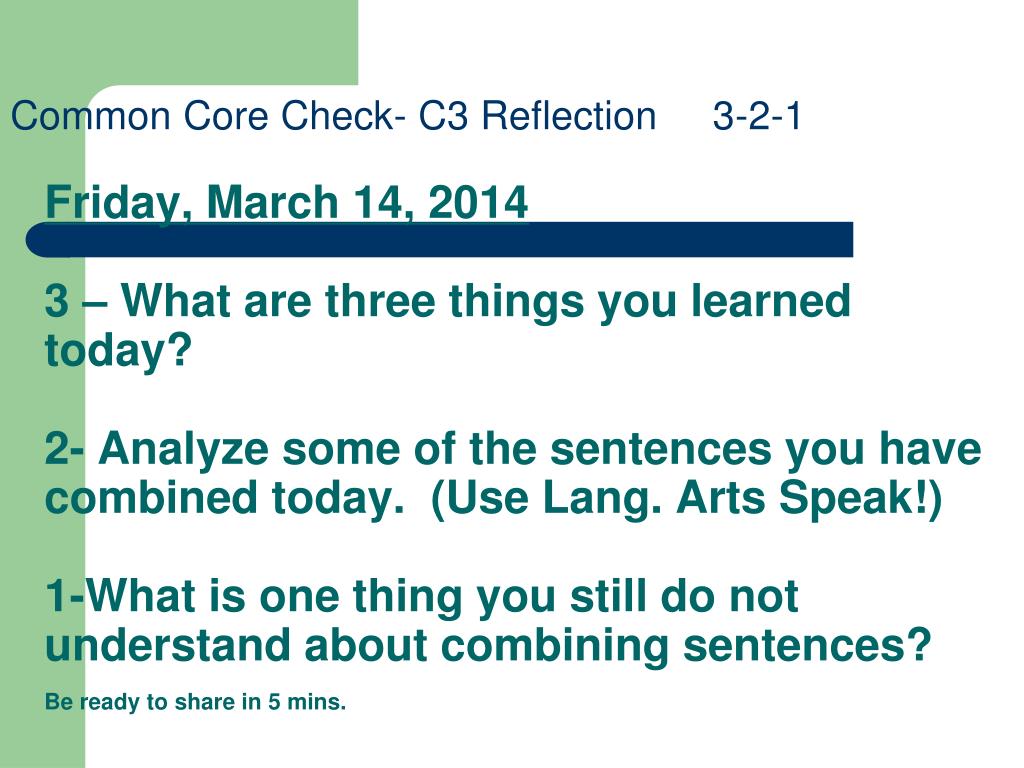 Common Core Check- C3 Reflection 3-2-1

Friday, March 14, 2014

3 – What are three things you learned today?

2- Analyze some of the sentences you have combined today. (Use Lang. Arts Speak!)

1-What is one thing you still do not understand about combining sentences?

Be ready to share in 5 mins.